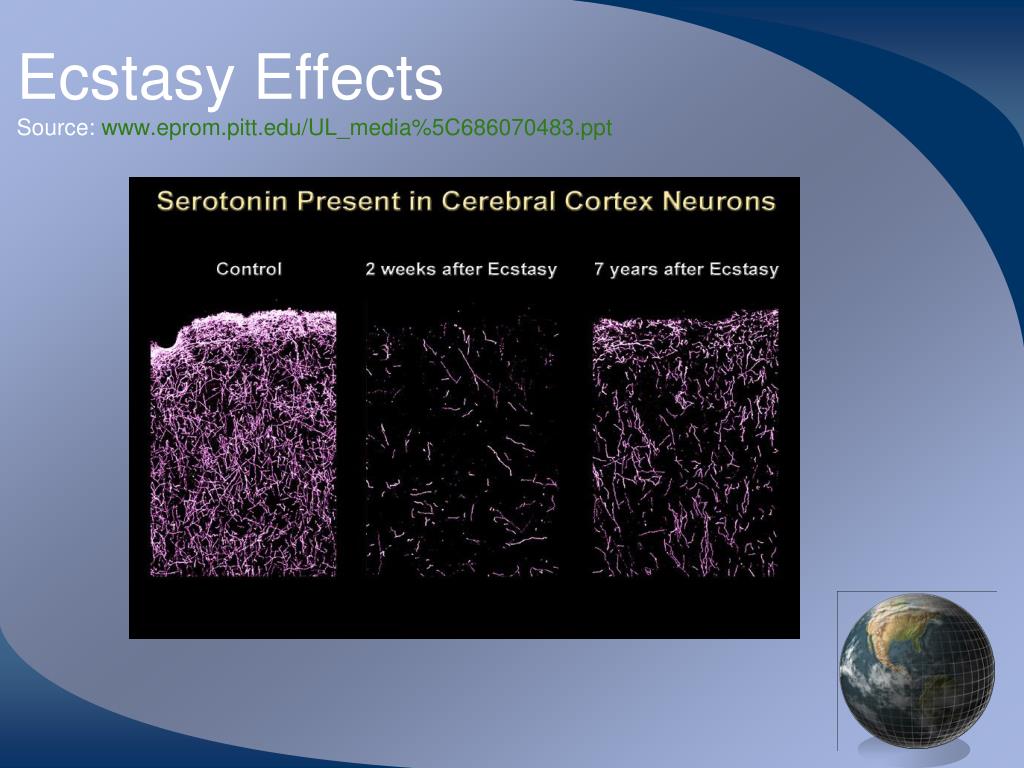 Ecstasy Effects
Source: www.eprom.pitt.edu/UL_media%5C686070483.ppt

Serotonin Present in Cerebral Cortex Neurons

Control

2 weeks after Ecstasy

7 years after Ecstasy